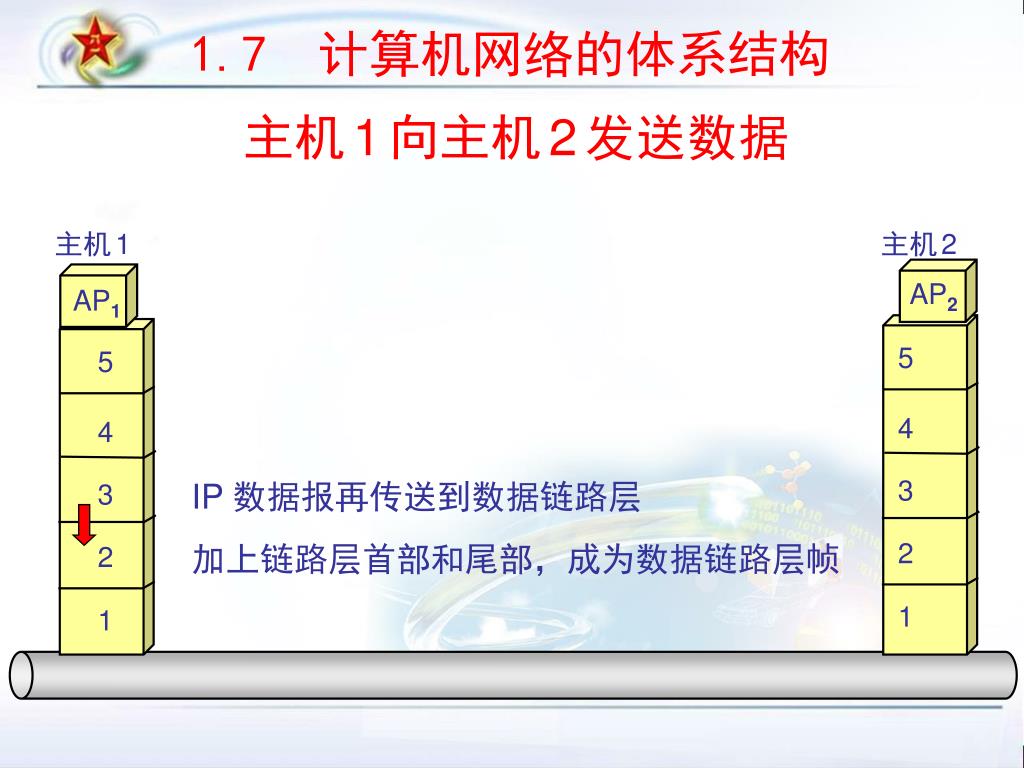 1.7　计算机网络的体系结构

主机 1 向主机 2 发送数据

主机 1

$AP_1$

5

4

3

2

1

IP 数据报再传送到数据链路层

加上链路层首部和尾部，成为数据链路层帧

主机 2

$AP_2$

5

4

3

2

1